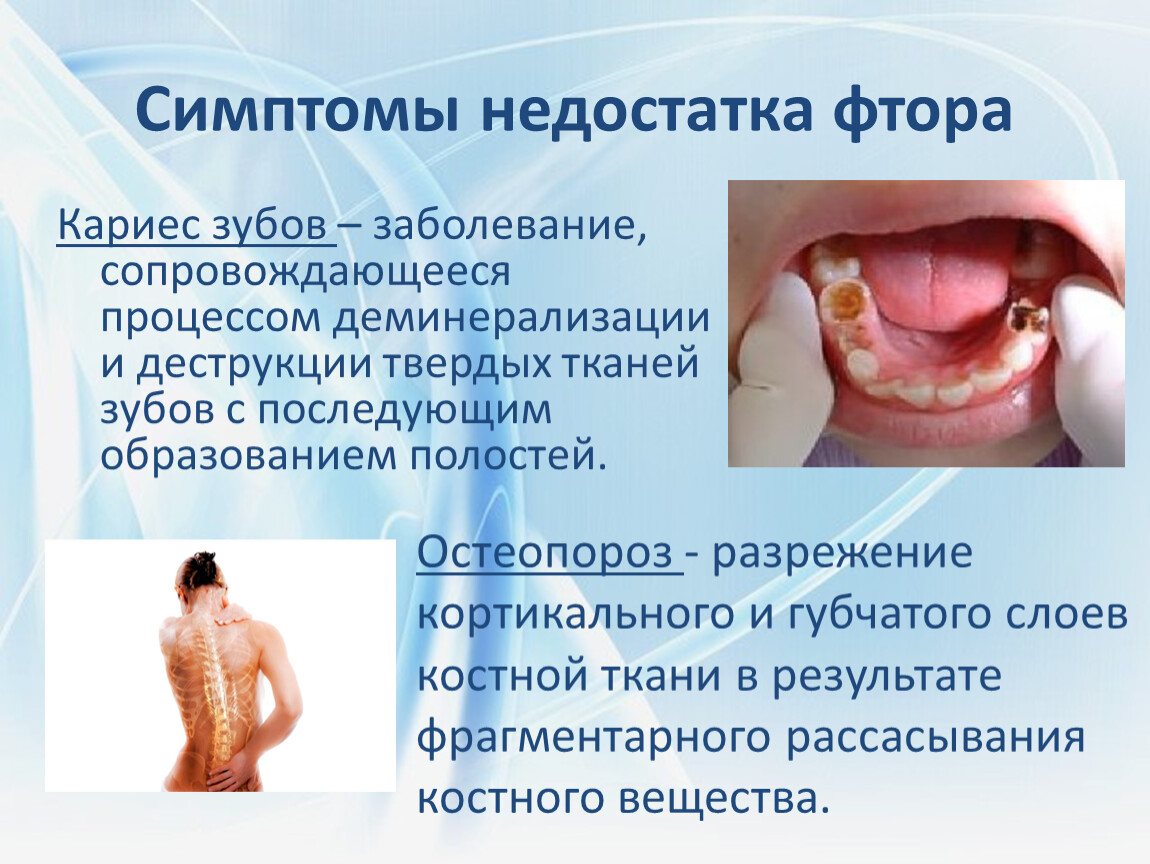 Симптомы недостатка фтора

Кариес зубов – заболевание, сопровождающееся процессом деминерализации и деструкции твердых тканей зубов с последующим образованием полостей.

Остеопороз - разрежение кортикального и губчатого слоев костной ткани в результате фрагментарного рассасывания костного вещества.